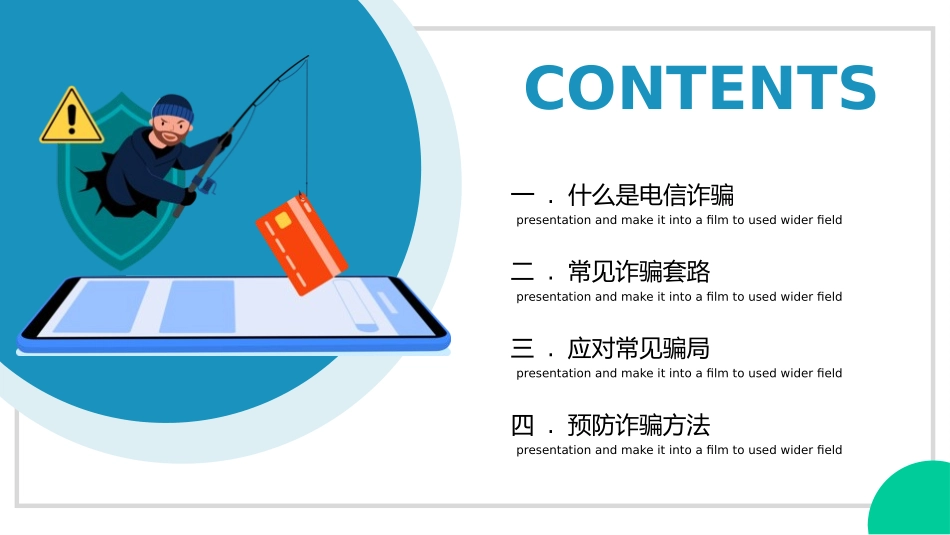 CONTENTS

一 . 什么是电信诈骗
presentation and make it into a film to used wider field

二 . 常见诈骗套路
presentation and make it into a film to used wider field

三 . 应对常见骗局
presentation and make it into a film to used wider field

四 . 预防诈骗方法
presentation and make it into a film to used wider field